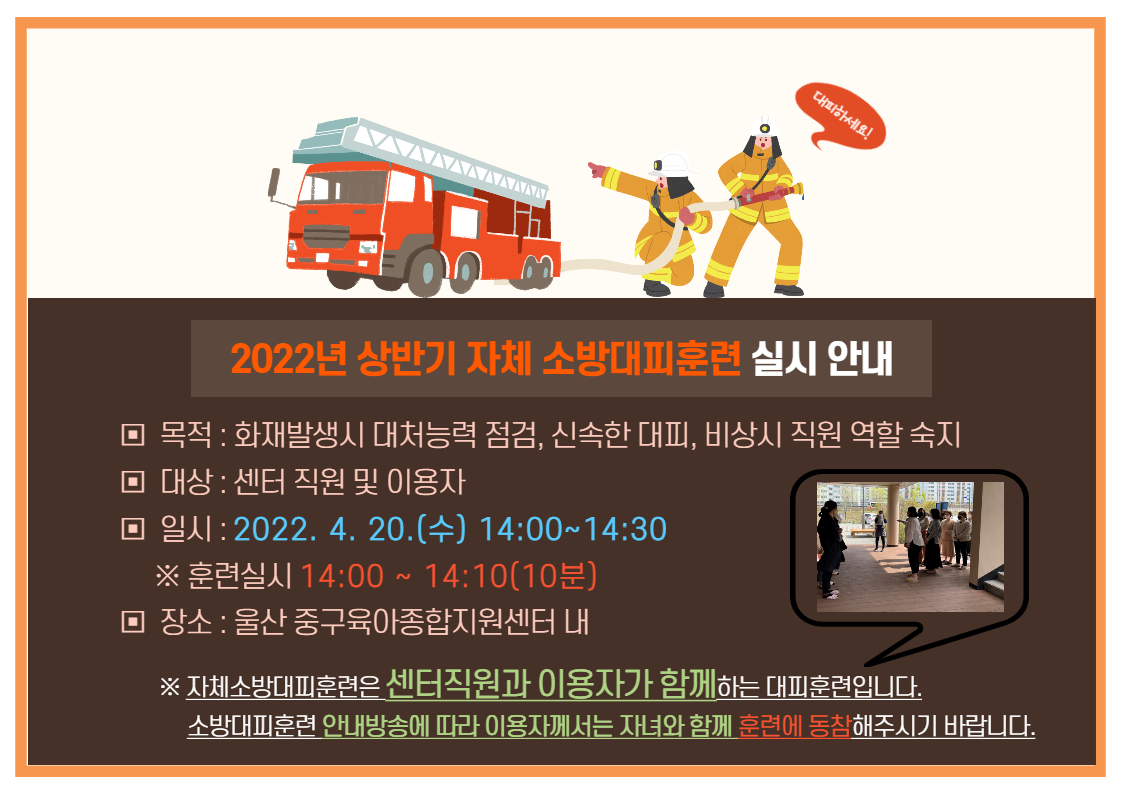 대피하세요!

2022년 상반기 자체 소방대피훈련 실시 안내

▣ 목적 : 화재발생시 대처능력 점검, 신속한 대피, 비상시 직원 역할 숙지

▣ 대상 : 센터 직원 및 이용자

▣ 일시 : 2022. 4. 20.(수) 14:00~14:30

※ 훈련실시 14:00 ~ 14:10(10분)

▣ 장소 : 울산 중구육아종합지원센터 내

※ 자체소방대피훈련은 센터직원과 이용자가 함께하는 대피훈련입니다. 소방대피훈련 안내방송에 따라 이용자께서는 자녀와 함께 훈련에 동참해주시기 바랍니다.